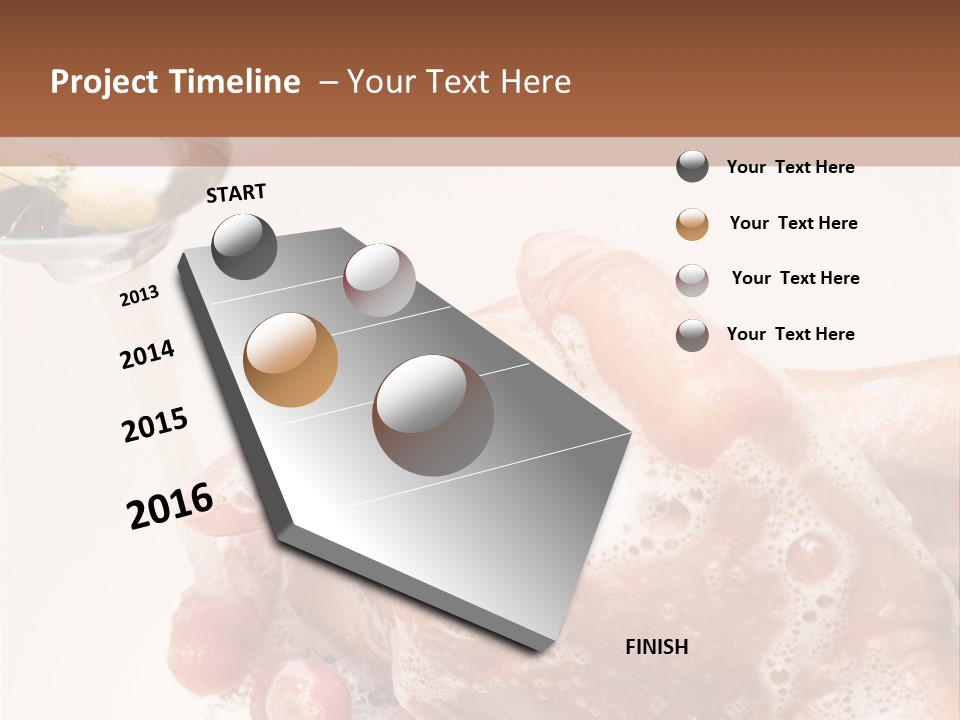 Project Timeline – Your Text Here

START

2013

2014

2015

2016

FINISH

Your Text Here

Your Text Here

Your Text Here

Your Text Here